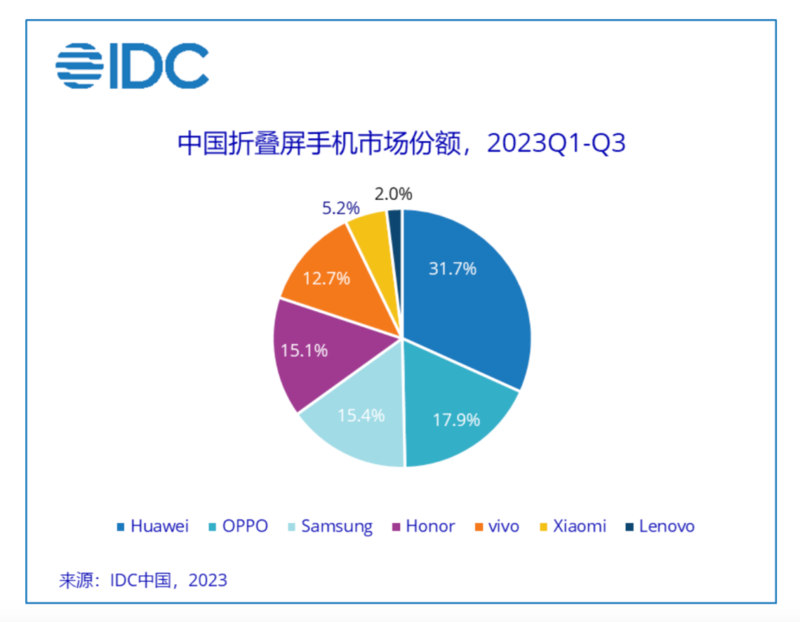 IDC

中国折叠屏手机市场份额，2023Q1-Q3

2.0%
5.2%
31.7%
12.7%
15.1%
15.4%
17.9%

Huawei OPPO Samsung Honor vivo Xiaomi Lenovo

来源：IDC中国，2023